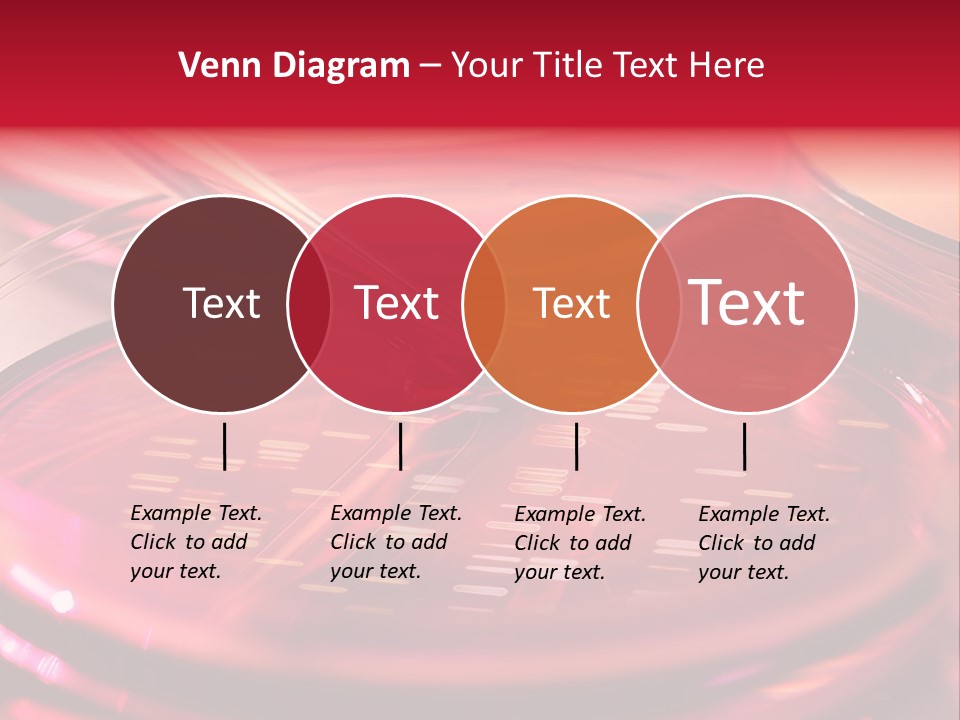 Venn Diagram – Your Title Text Here

Text

Text

Text

Text

Example Text. Click to add your text.

Example Text. Click to add your text.

Example Text. Click to add your text.

Example Text. Click to add your text.